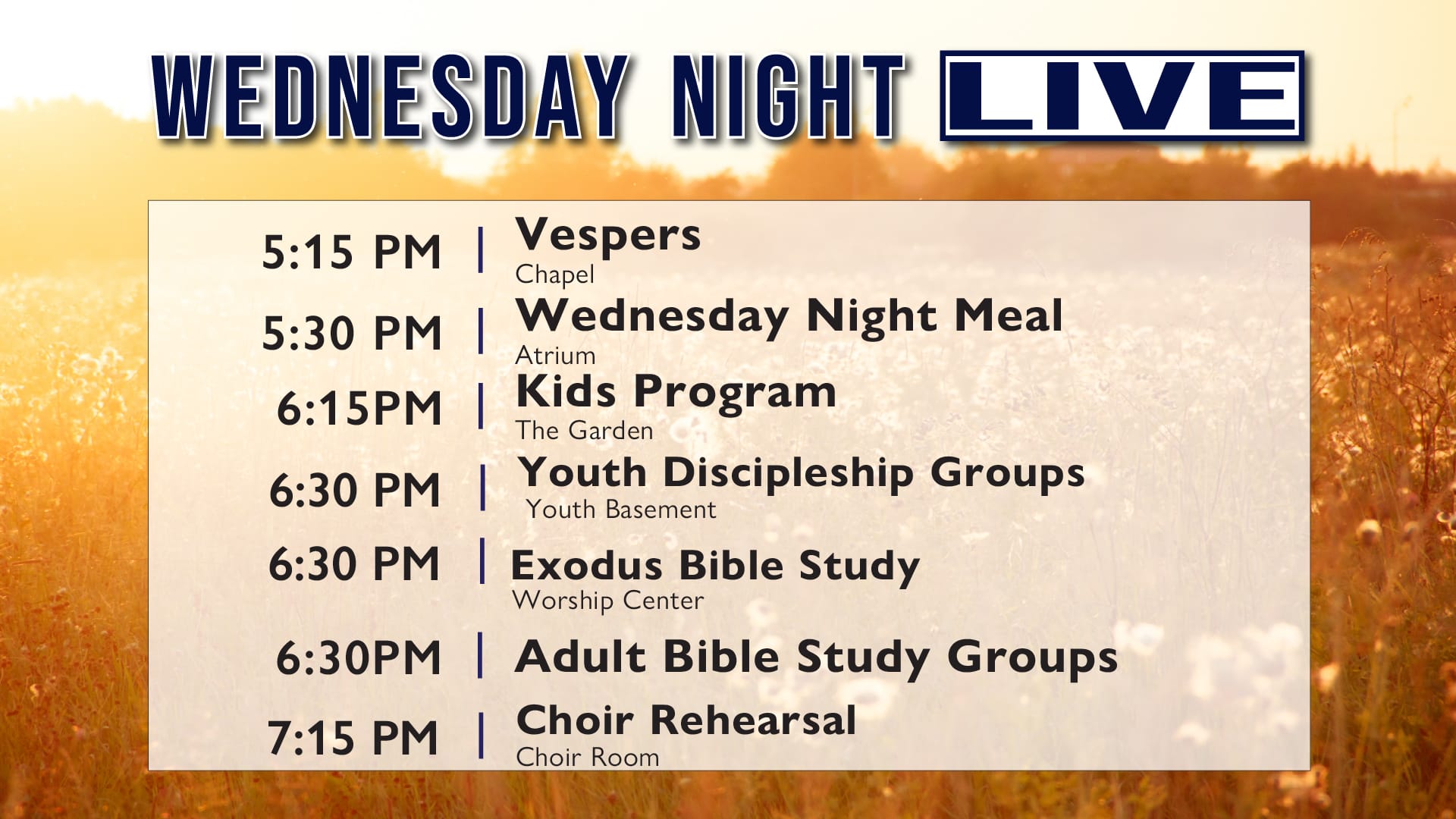 WEDNESDAY NIGHT LIVE

5:15 PM | Vespers
Chapel

5:30 PM | Wednesday Night Meal
Atrium

6:15PM | Kids Program
The Garden

6:30 PM | Youth Discipleship Groups
Youth Basement

6:30 PM | Exodus Bible Study
Worship Center

6:30PM | Adult Bible Study Groups

7:15 PM | Choir Rehearsal
Choir Room